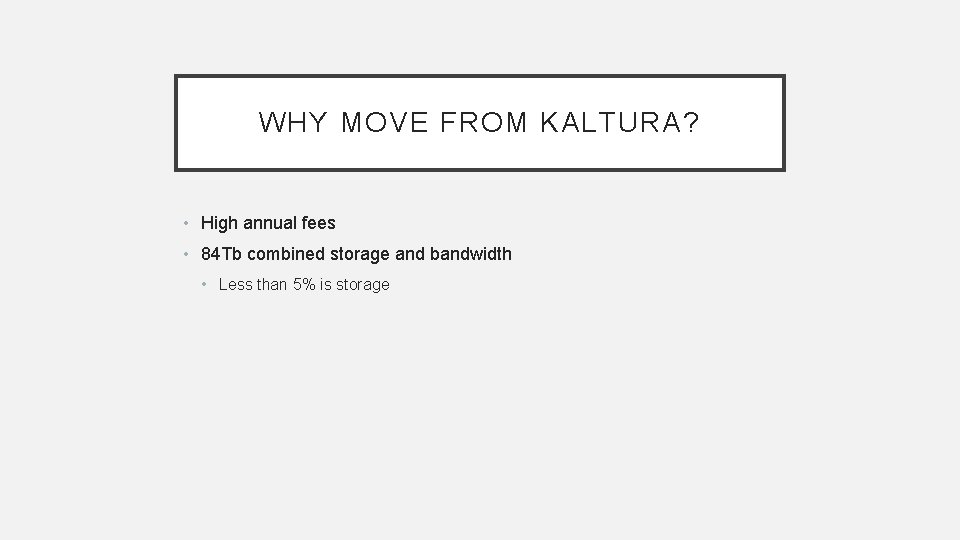 WHY MOVE FROM KALTURA?

• High annual fees
• 84Tb combined storage and bandwidth
  • Less than 5% is storage